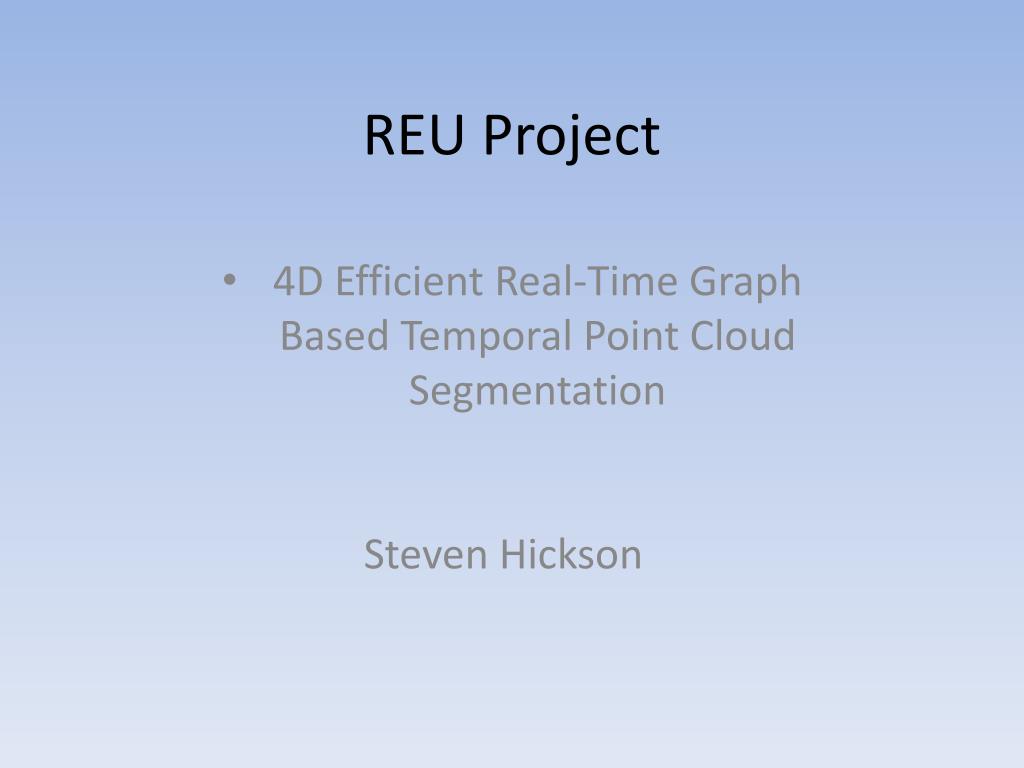 REU Project

• 4D Efficient Real-Time Graph Based Temporal Point Cloud Segmentation

Steven Hickson